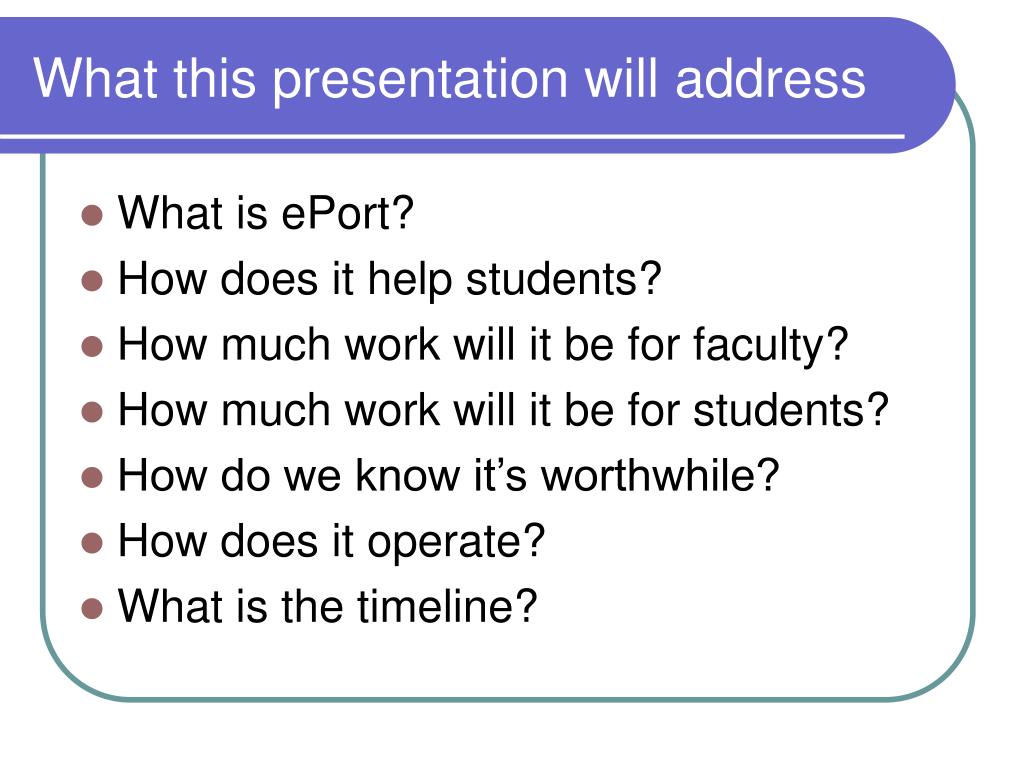 What this presentation will address

- What is ePort?
- How does it help students?
- How much work will it be for faculty?
- How much work will it be for students?
- How do we know it’s worthwhile?
- How does it operate?
- What is the timeline?